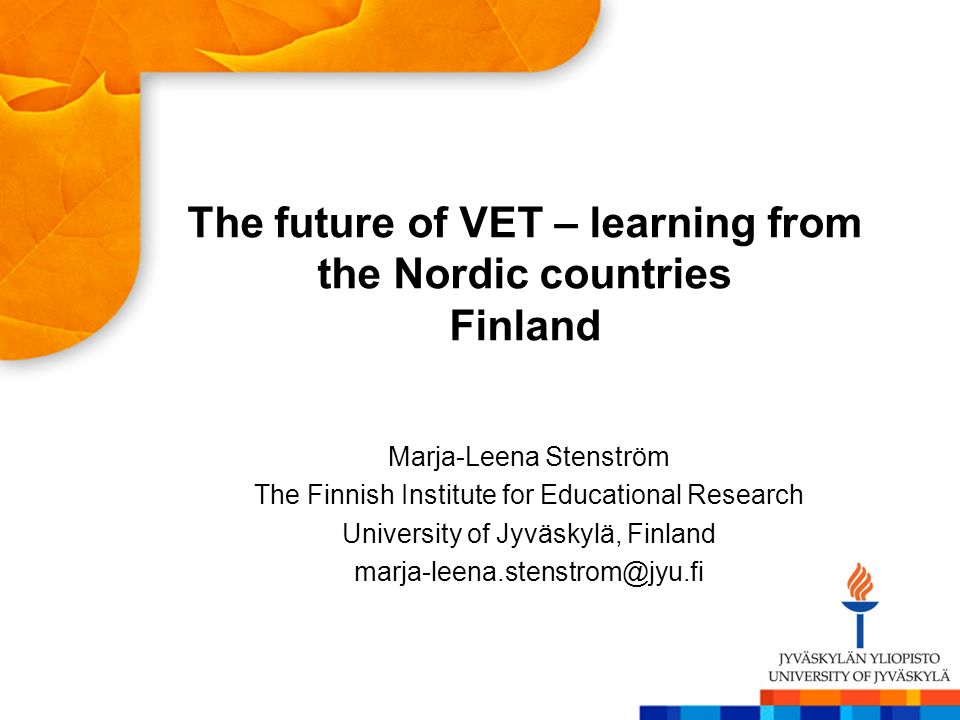 The future of VET – learning from the Nordic countries
Finland

Marja-Leena Stenström
The Finnish Institute for Educational Research
University of Jyväskylä, Finland
marja-leena.stenstrom@jyu.fi

JYVÄSKYLÄN YLIOPISTO
UNIVERSITY OF JYVÄSKYLÄ